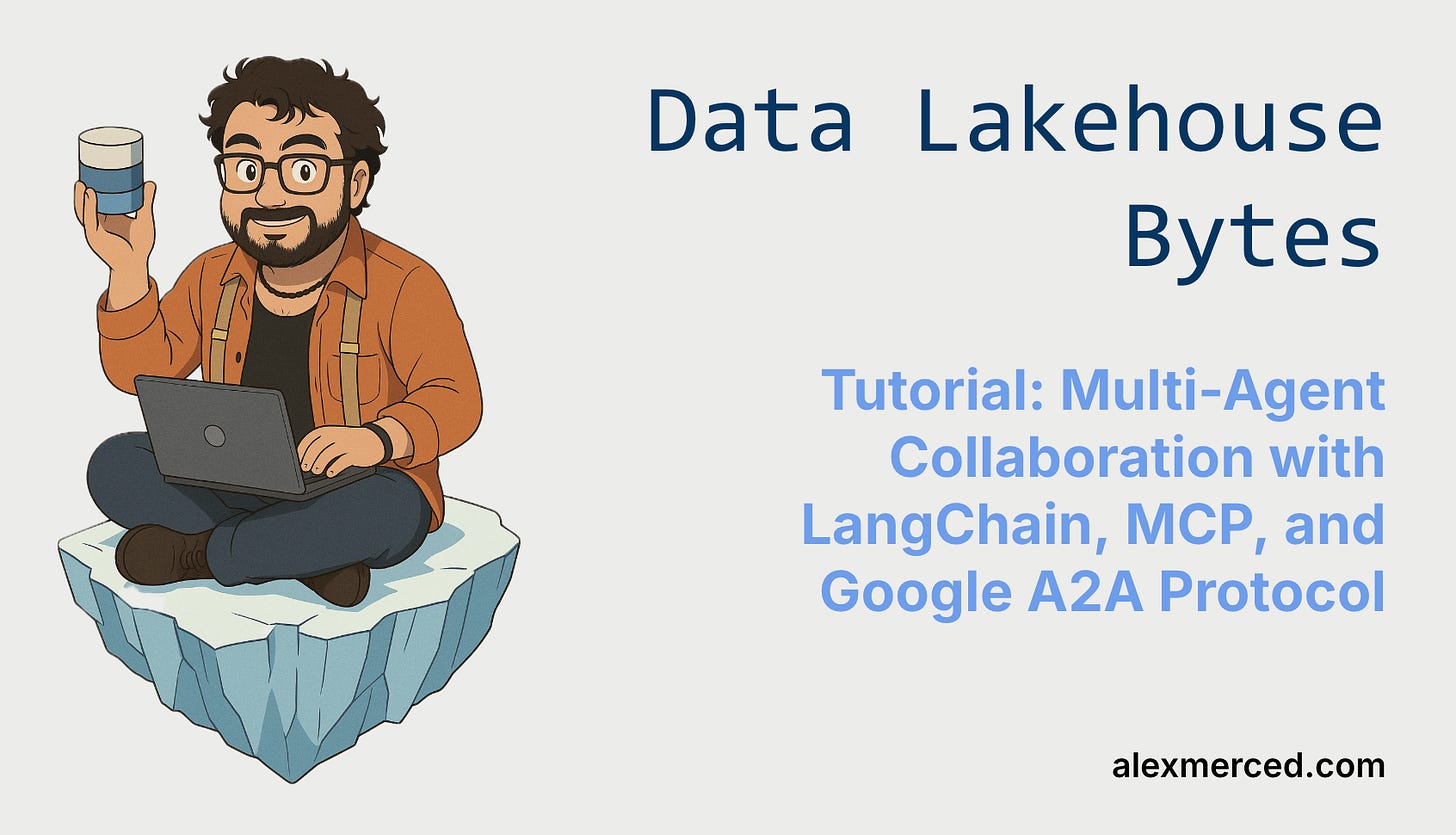 Data Lakehouse Bytes

Tutorial: Multi-Agent Collaboration with LangChain, MCP, and Google A2A Protocol

alexmerced.com